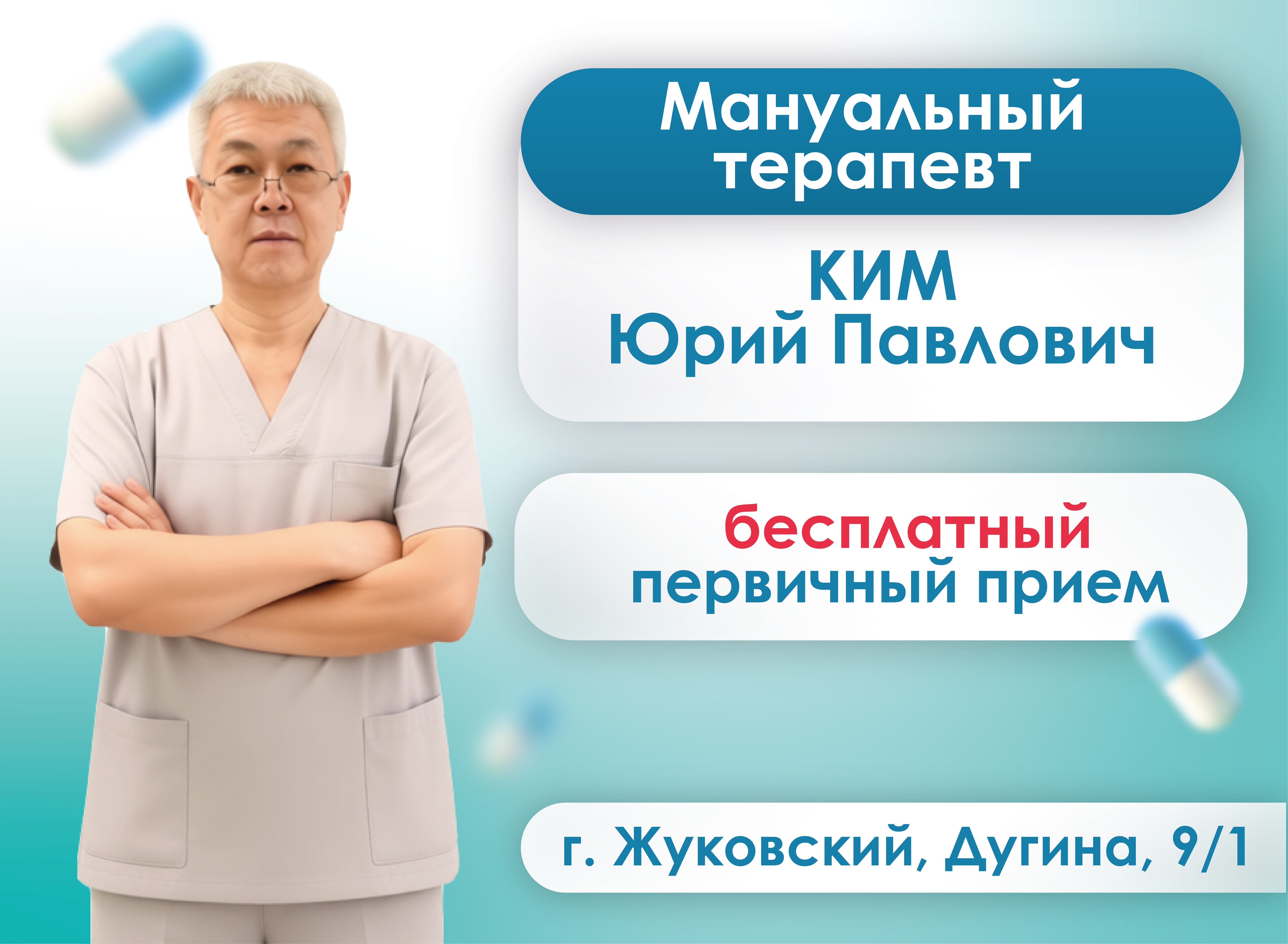 Мануальный терапевт

КИМ
Юрий Павлович

бесплатный
первичный прием

г. Жуковский, Дугина, 9/1